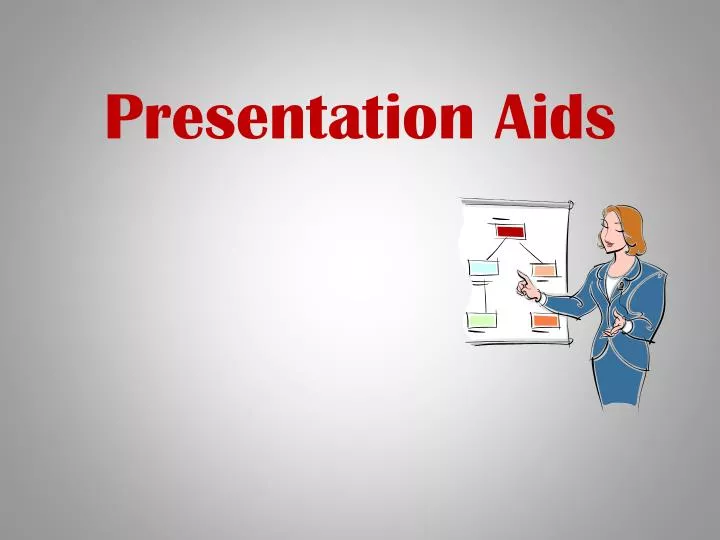 Presentation Aids